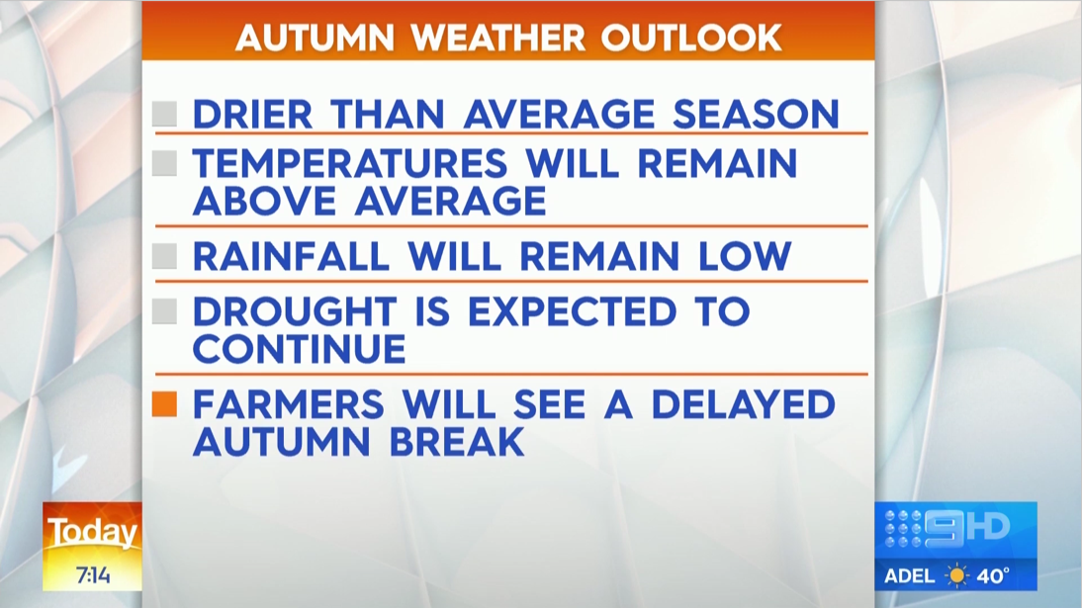 AUTUMN WEATHER OUTLOOK

DRIER THAN AVERAGE SEASON

TEMPERATURES WILL REMAIN ABOVE AVERAGE

RAINFALL WILL REMAIN LOW

DROUGHT IS EXPECTED TO CONTINUE

FARMERS WILL SEE A DELAYED AUTUMN BREAK

Today
7:14

9HD
ADEL 40°